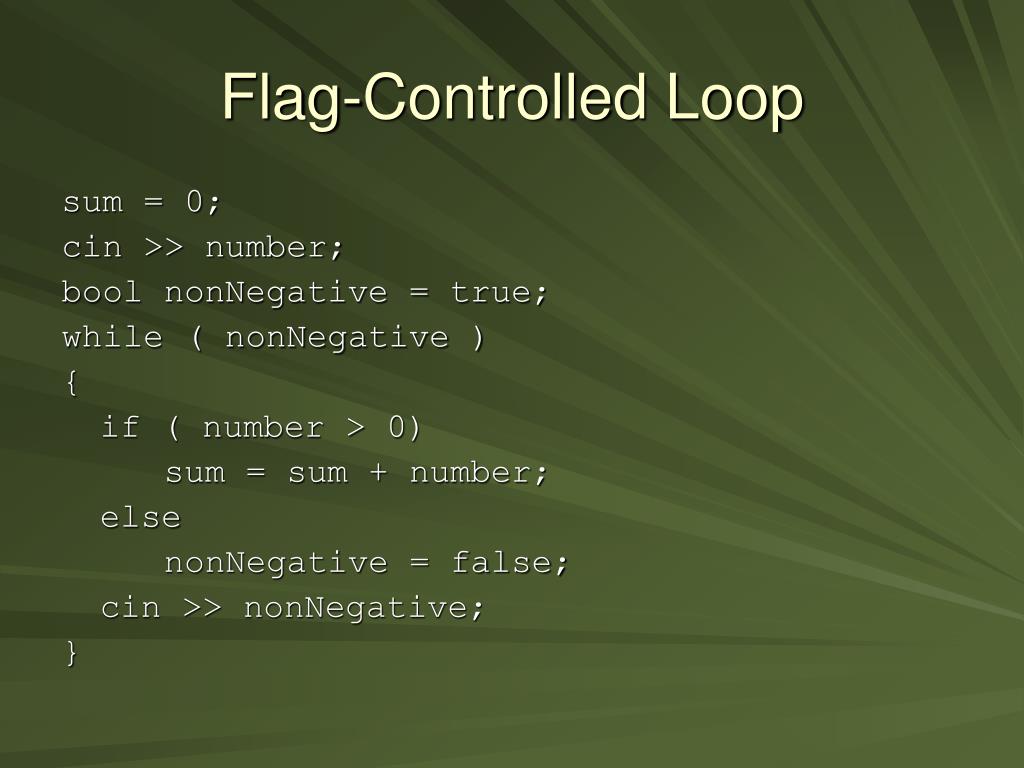 Flag-Controlled Loop

sum = 0;
cin >> number;
bool nonNegative = true;
while ( nonNegative )
{
  if ( number > 0)
      sum = sum + number;
  else
      nonNegative = false;
  cin >> nonNegative;
}